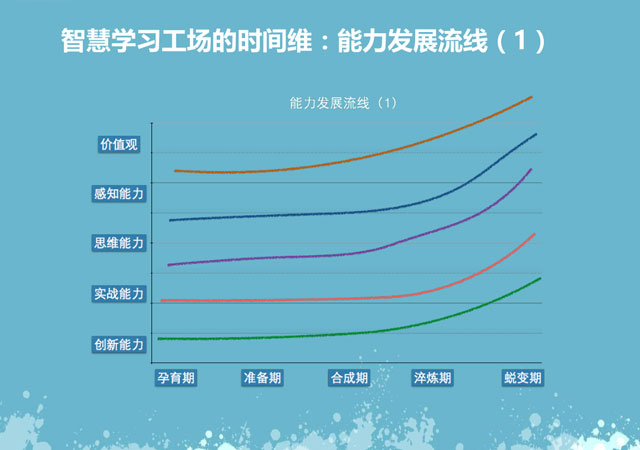 智慧学习工场的时间维：能力发展流线（1）

能力发展流线（1）

价值观
感知能力
思维能力
实战能力
创新能力

孕育期
准备期
合成期
淬炼期
蜕变期